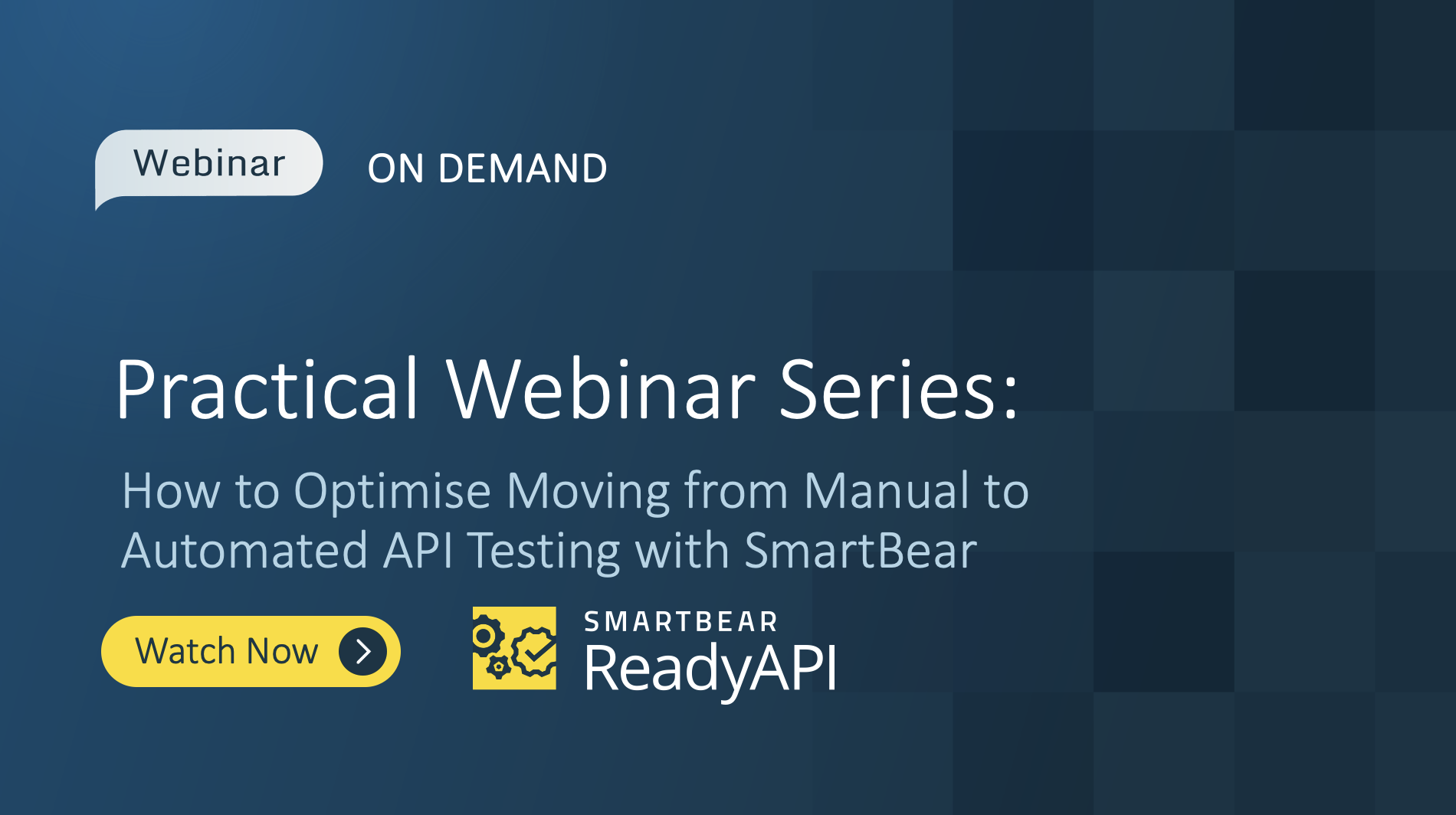 Webinar ON DEMAND

Practical Webinar Series:

How to Optimise Moving from Manual to Automated API Testing with SmartBear

Watch Now

SMARTBEAR
ReadyAPI